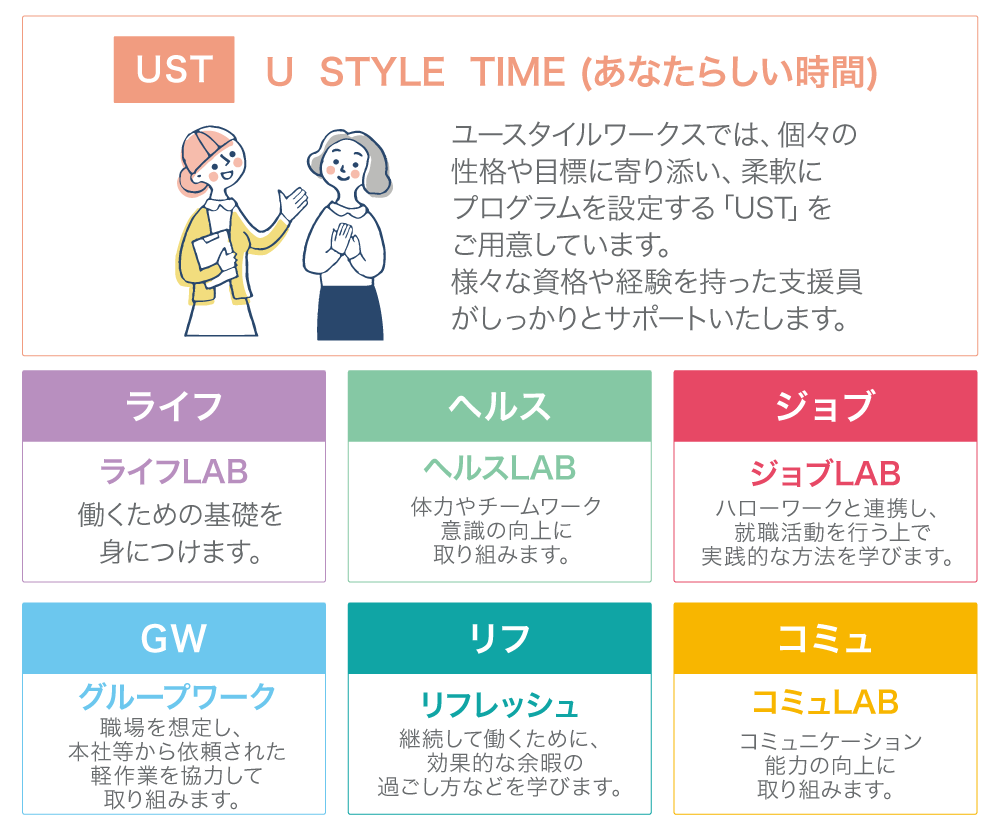 UST U STYLE TIME (あなたらしい時間)

ユースタイルワークスでは、個々の性格や目標に寄り添い、柔軟にプログラムを設定する「UST」をご用意しています。
様々な資格や経験を持った支援員がしっかりとサポートいたします。

ライフ

ライフLAB

働くための基礎を身につけます。

ヘルス

ヘルスLAB

体力やチームワーク意識の向上に取り組みます。

ジョブ

ジョブLAB

ハローワークと連携し、就職活動を行う上で実践的な方法を学びます。

GW

グループワーク

職場を想定し、本社等から依頼された軽作業を協力して取り組みます。

リフ

リフレッシュ

継続して働くために、効果的な余暇の過ごし方などを学びます。

コミュ

コミュLAB

コミュニケーション能力の向上に取り組みます。